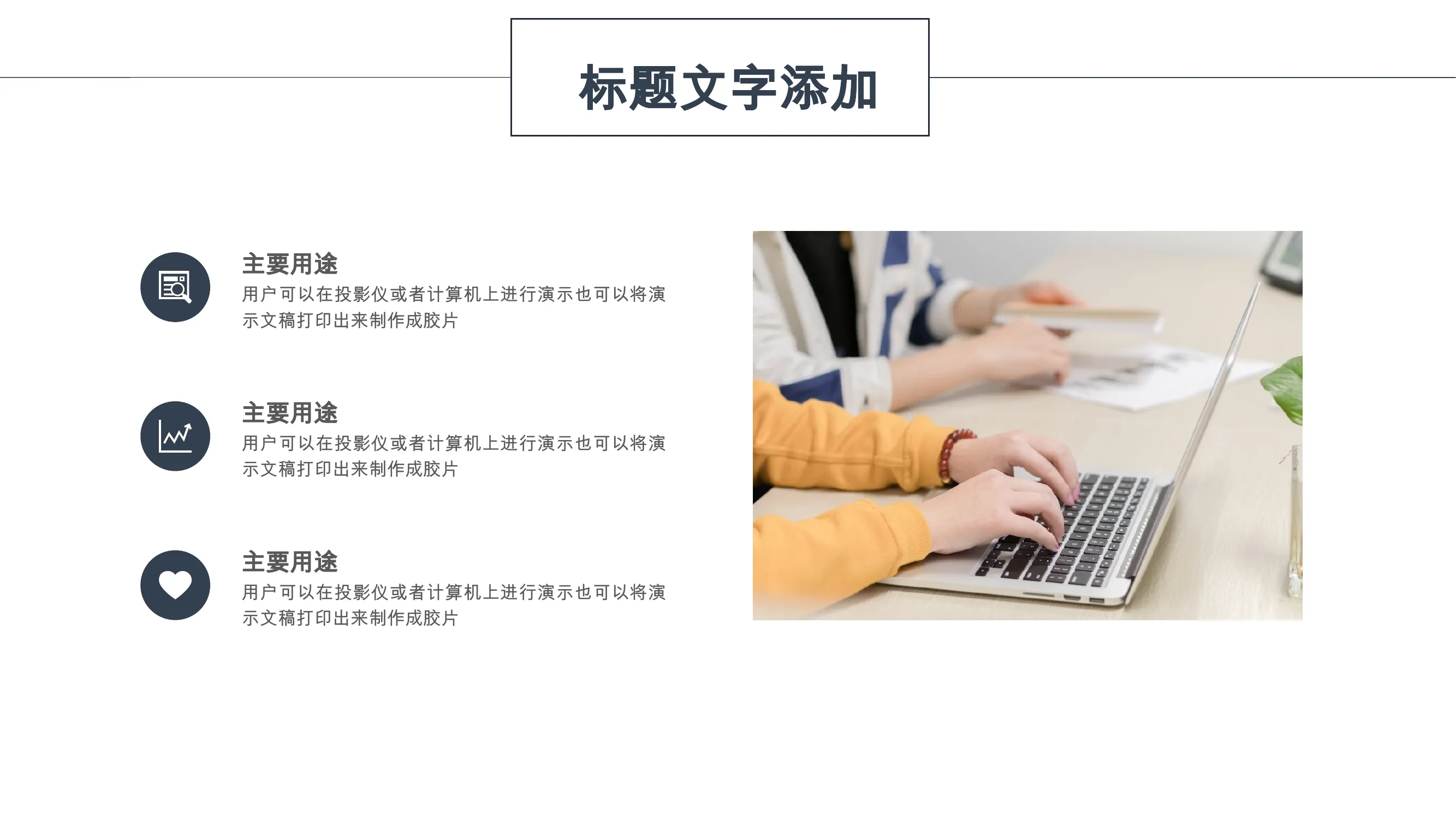 标题文字添加

主要用途
用户可以在投影仪或者计算机上进行演示也可以将演示文稿打印出来制作成胶片

主要用途
用户可以在投影仪或者计算机上进行演示也可以将演示文稿打印出来制作成胶片

主要用途
用户可以在投影仪或者计算机上进行演示也可以将演示文稿打印出来制作成胶片